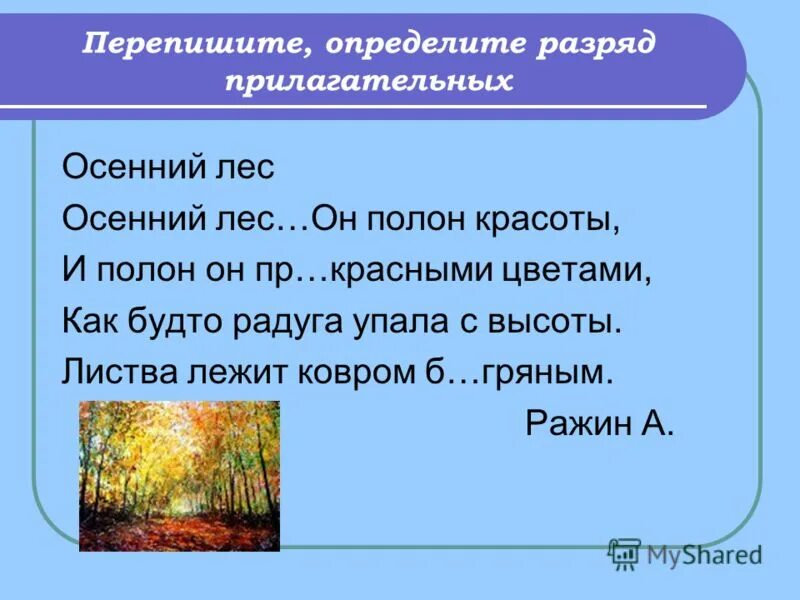 Перепишите, определите разряд прилагательных

Осенний лес
Осенний лес…Он полон красоты,
И полон он пр…красными цветами,
Как будто радуга упала с высоты.
Листва лежит ковром б…гряным.

Ражин А.

MyShared